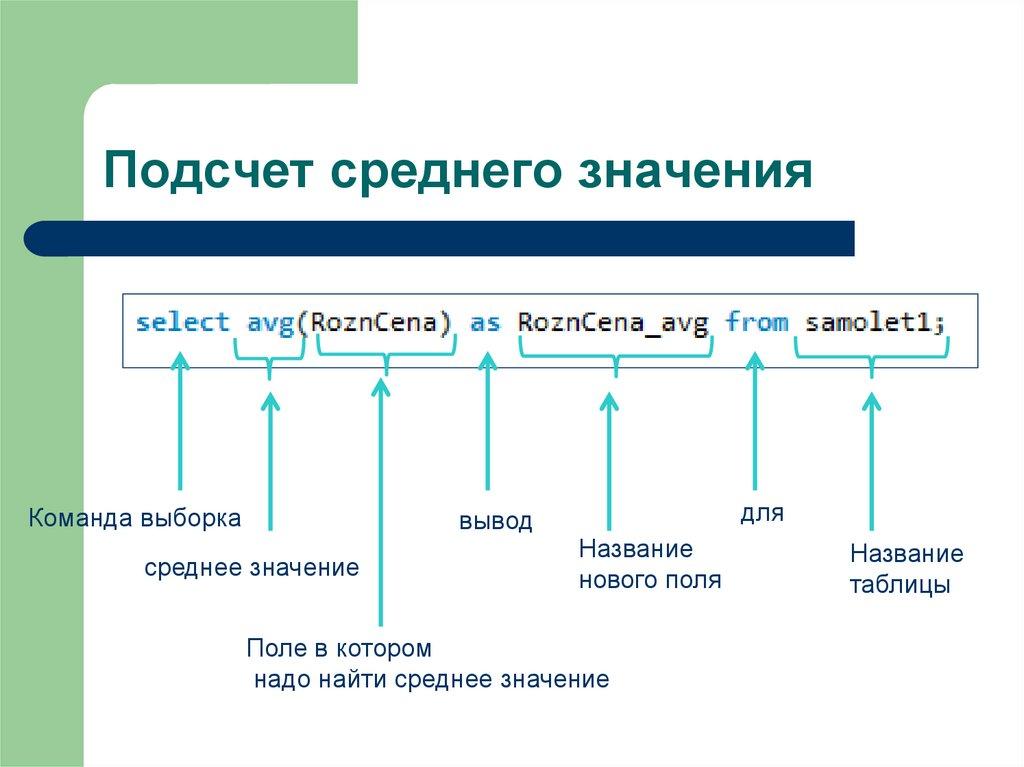 Подсчет среднего значения

select avg(RoznCena) as RoznCena_avg from samolet1;

Команда выборка

среднее значение

Поле в котором надо найти среднее значение

вывод

Название нового поля

для

Название таблицы